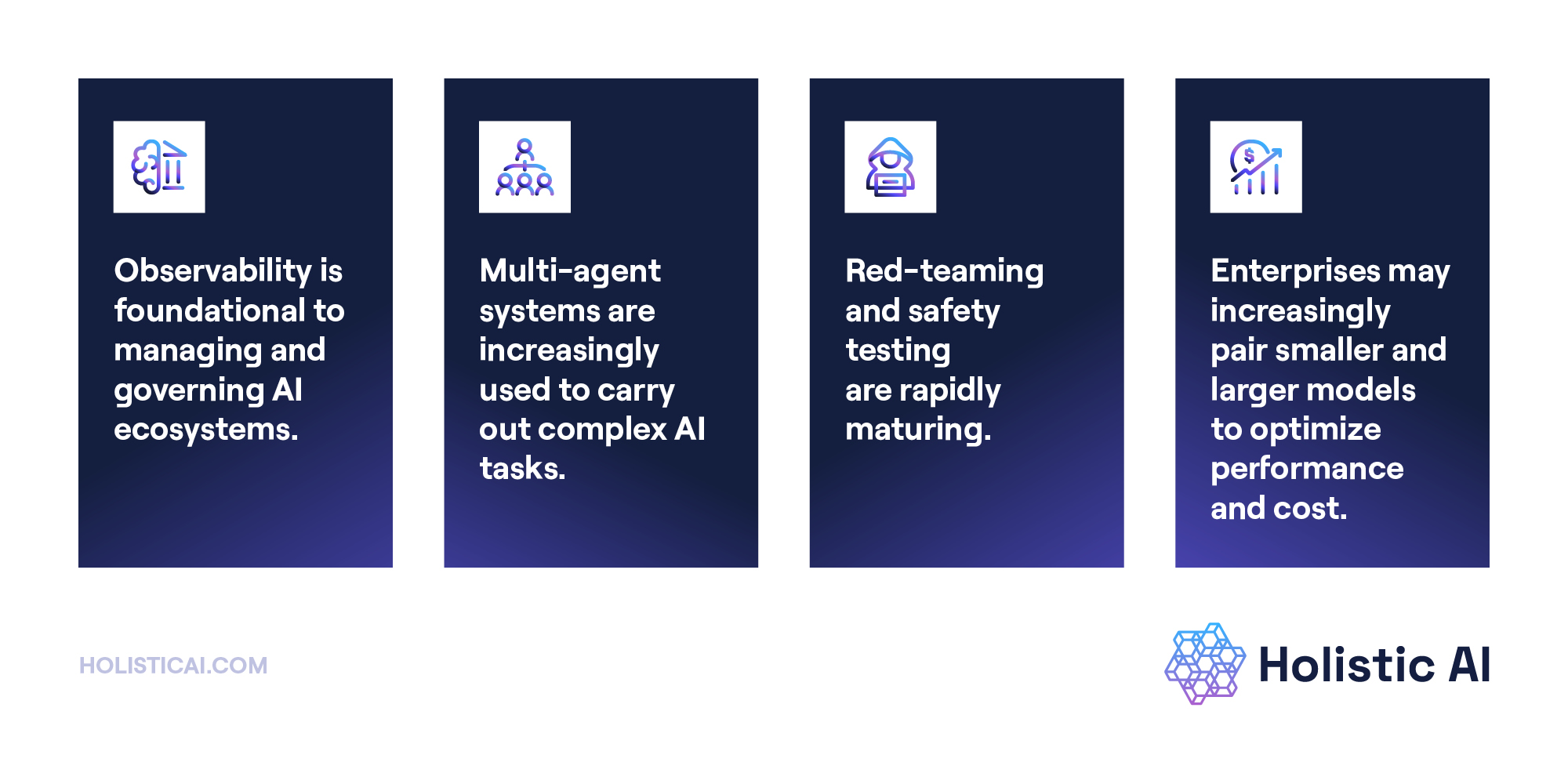 Observability is foundational to managing and governing AI ecosystems.

Multi-agent systems are increasingly used to carry out complex AI tasks.

Red-teaming and safety testing are rapidly maturing.

Enterprises may increasingly pair smaller and larger models to optimize performance and cost.

HOLISTICAI.COM

Holistic AI